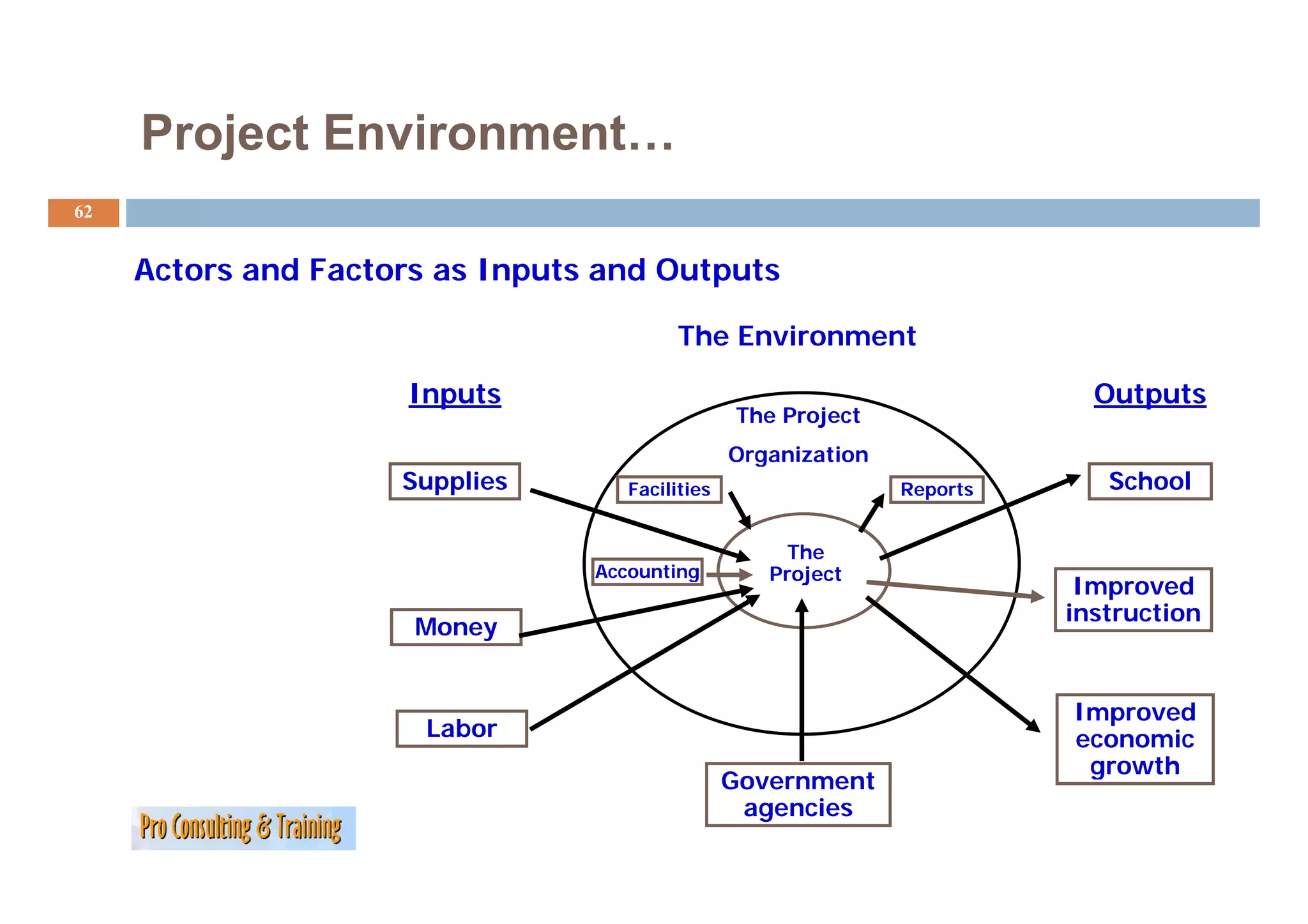 Project Environment…

62

Actors and Factors as Inputs and Outputs

The Environment

Inputs

Outputs

The Project Organization

Supplies

Facilities

Reports

School

Accounting

The Project

Improved instruction

Money

Labor

Improved economic growth

Government agencies

Pro Consulting & Training